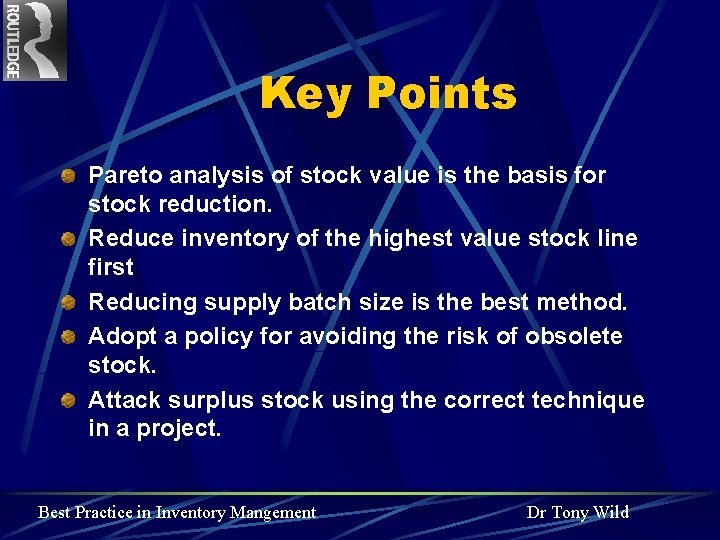 ROUTLEDGE

Key Points

Pareto analysis of stock value is the basis for stock reduction.

Reduce inventory of the highest value stock line first

Reducing supply batch size is the best method.

Adopt a policy for avoiding the risk of obsolete stock.

Attack surplus stock using the correct technique in a project.

Best Practice in Inventory Mangement

Dr Tony Wild